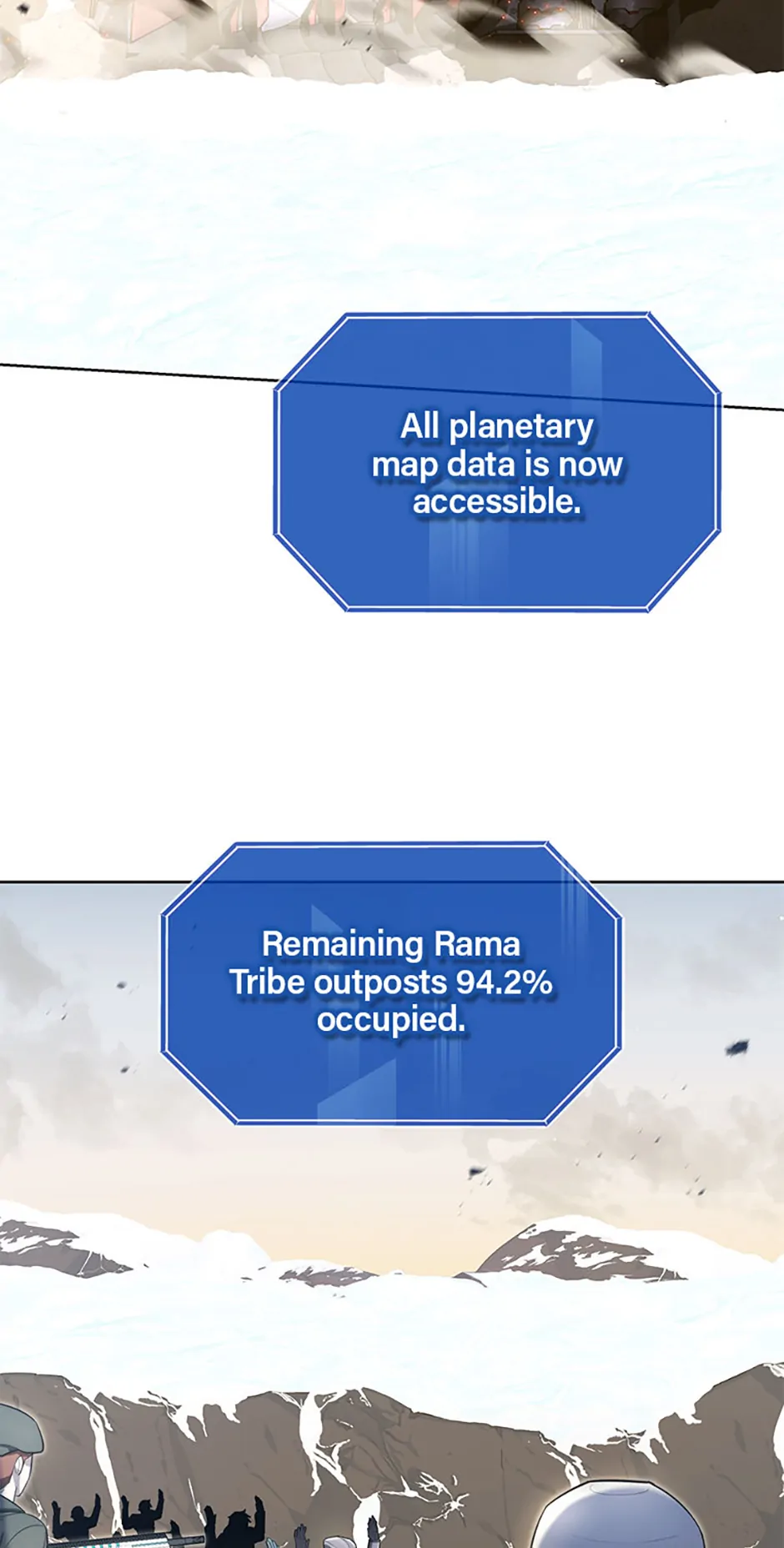 All planetary map data is now accessible.

Remaining Rama Tribe outposts 94.2% occupied.